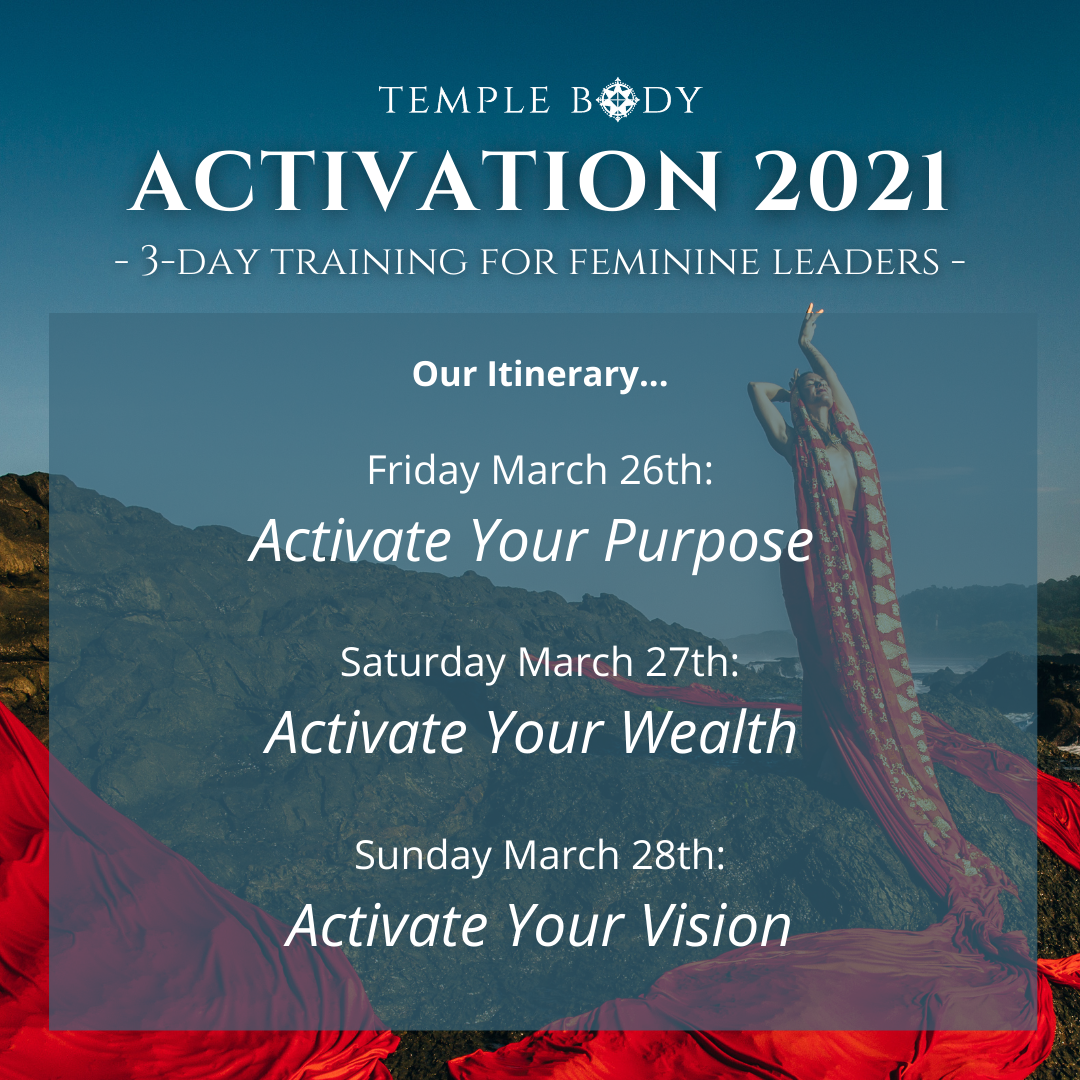 TEMPLE BODY
ACTIVATION 2021
- 3-DAY TRAINING FOR FEMININE LEADERS -

Our Itinerary...

Friday March 26th:
Activate Your Purpose

Saturday March 27th:
Activate Your Wealth

Sunday March 28th:
Activate Your Vision